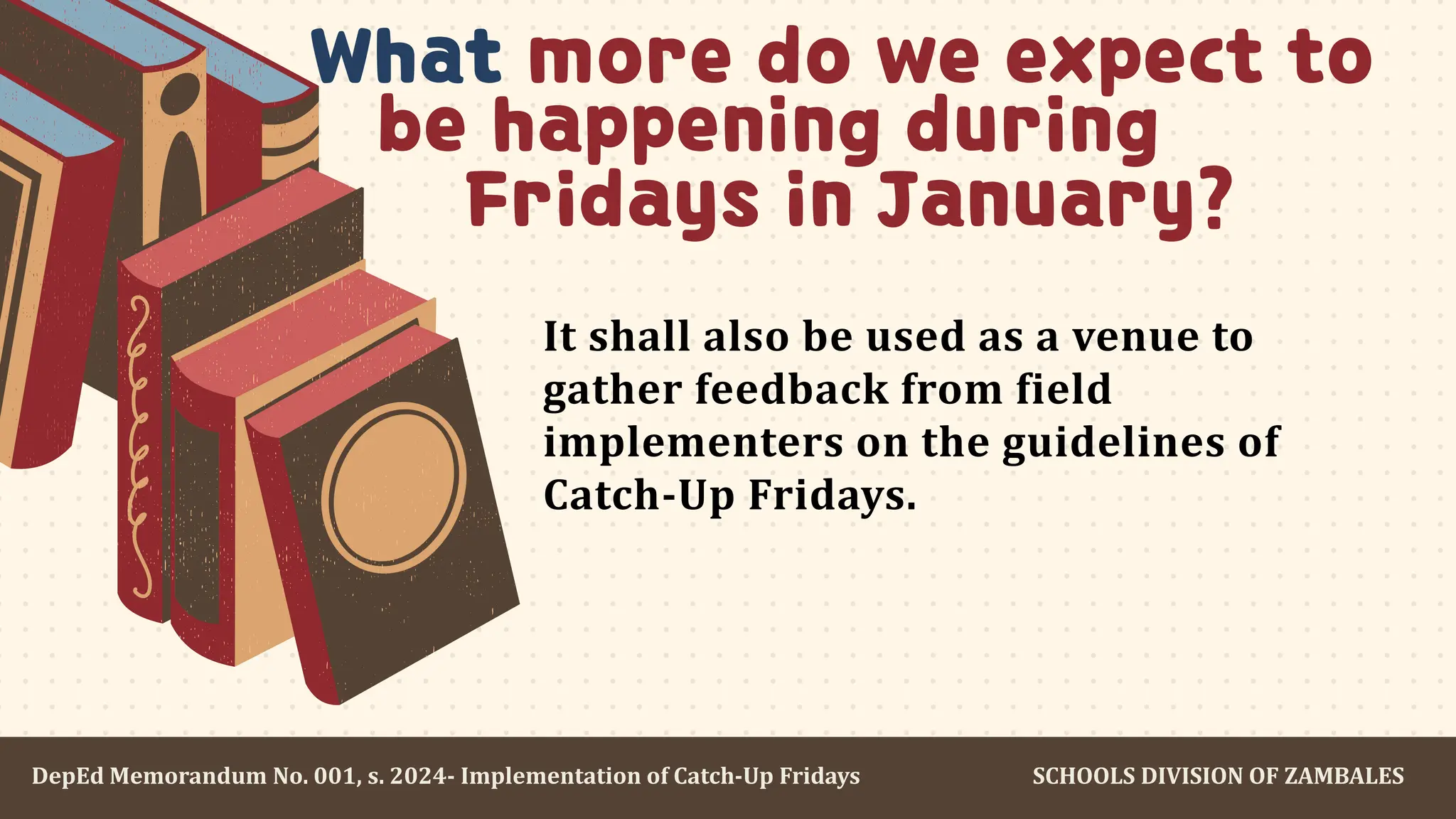 What more do we expect to be happening during Fridays in January?

It shall also be used as a venue to gather feedback from field implementers on the guidelines of Catch-Up Fridays.

DepEd Memorandum No. 001, s. 2024- Implementation of Catch-Up Fridays

SCHOOLS DIVISION OF ZAMBALES